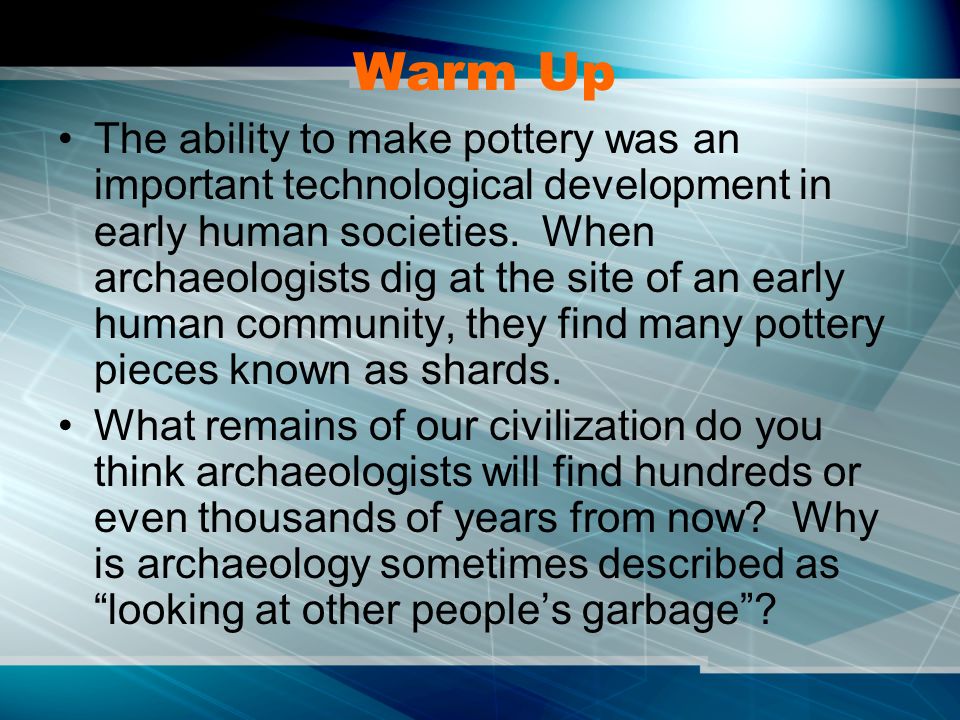 Warm Up

• The ability to make pottery was an important technological development in early human societies. When archaeologists dig at the site of an early human community, they find many pottery pieces known as shards.

• What remains of our civilization do you think archaeologists will find hundreds or even thousands of years from now? Why is archaeology sometimes described as “looking at other people’s garbage”?